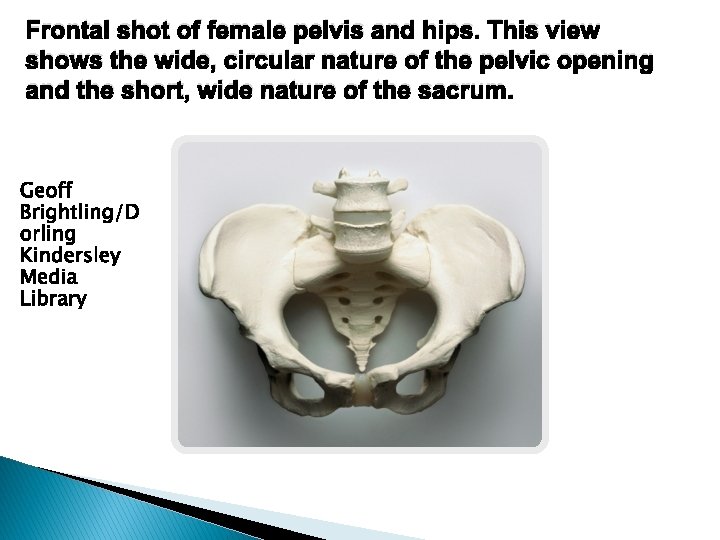 Frontal shot of female pelvis and hips. This view shows the wide, circular nature of the pelvic opening and the short, wide nature of the sacrum.

Geoff Brightling/Dorling Kindersley Media Library